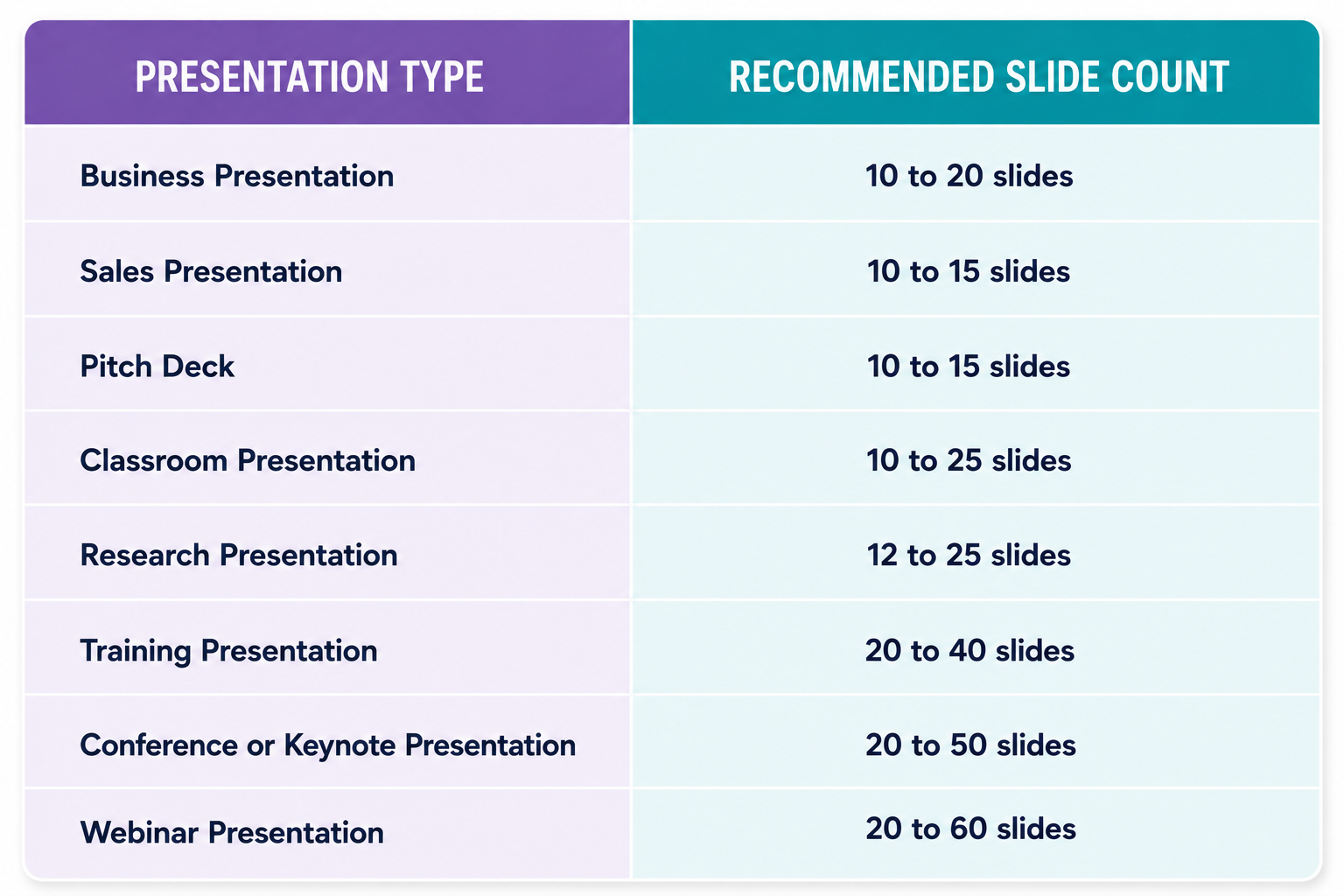 | PRESENTATION TYPE | RECOMMENDED SLIDE COUNT |
|---|---|
| Business Presentation | 10 to 20 slides |
| Sales Presentation | 10 to 15 slides |
| Pitch Deck | 10 to 15 slides |
| Classroom Presentation | 10 to 25 slides |
| Research Presentation | 12 to 25 slides |
| Training Presentation | 20 to 40 slides |
| Conference or Keynote Presentation | 20 to 50 slides |
| Webinar Presentation | 20 to 60 slides |